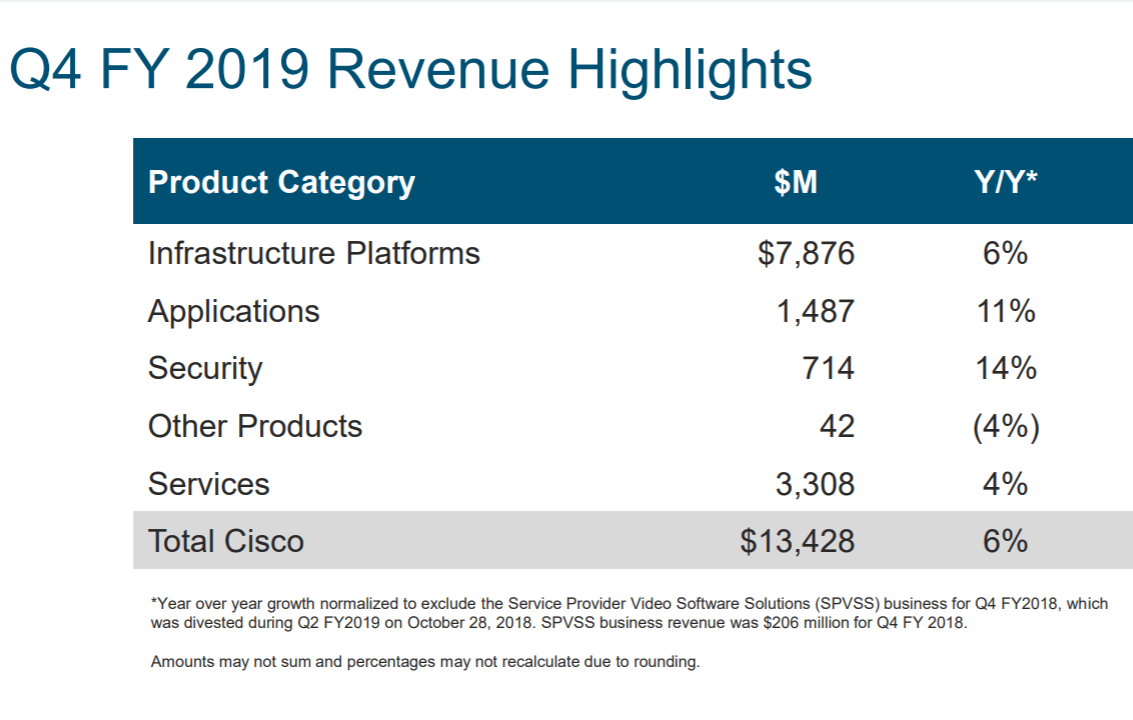 Q4 FY 2019 Revenue Highlights

| Product Category | \$M | Y/Y* |
|---|---|---|
| Infrastructure Platforms | \$7,876 | 6% |
| Applications | 1,487 | 11% |
| Security | 714 | 14% |
| Other Products | 42 | (4%) |
| Services | 3,308 | 4% |
| Total Cisco | \$13,428 | 6% |

*Year over year growth normalized to exclude the Service Provider Video Software Solutions (SPVSS) business for Q4 FY2018, which was divested during Q2 FY2019 on October 28, 2018. SPVSS business revenue was \$206 million for Q4 FY 2018.

Amounts may not sum and percentages may not recalculate due to rounding.